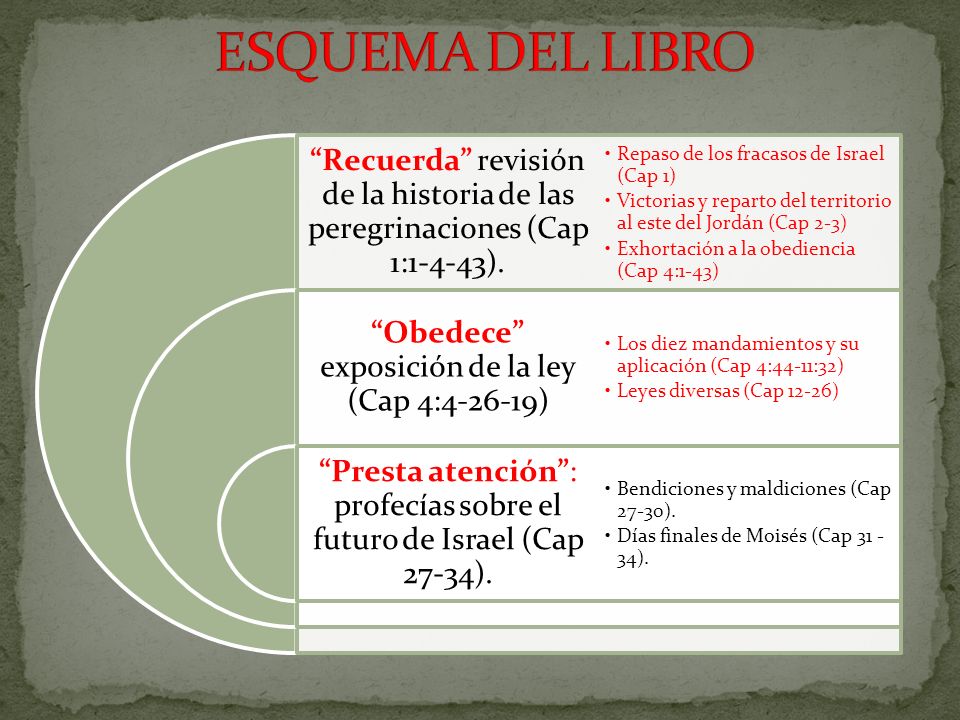 ESQUEMA DEL LIBRO

“Recuerda” revisión de la historia de las peregrinaciones (Cap 1:1-4-43).

• Repaso de los fracasos de Israel (Cap 1)
• Victorias y reparto del territorio al este del Jordán (Cap 2-3)
• Exhortación a la obediencia (Cap 4:1-43)

“Obedece” exposición de la ley (Cap 4:4-26-19)

• Los diez mandamientos y su aplicación (Cap 4:44-11:32)
• Leyes diversas (Cap 12-26)

“Presta atención”: profecías sobre el futuro de Israel (Cap 27-34).

• Bendiciones y maldiciones (Cap 27-30).
• Días finales de Moisés (Cap 31 - 34).